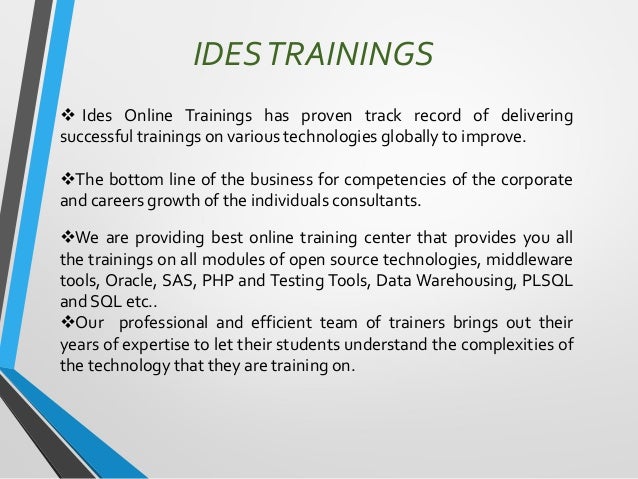 IDES TRAININGS

❖ Ides Online Trainings has proven track record of delivering successful trainings on various technologies globally to improve.

❖The bottom line of the business for competencies of the corporate and careers growth of the individuals consultants.

❖We are providing best online training center that provides you all the trainings on all modules of open source technologies, middleware tools, Oracle, SAS, PHP and Testing Tools, Data Warehousing, PLSQL and SQL etc..
❖Our professional and efficient team of trainers brings out their years of expertise to let their students understand the complexities of the technology that they are training on.